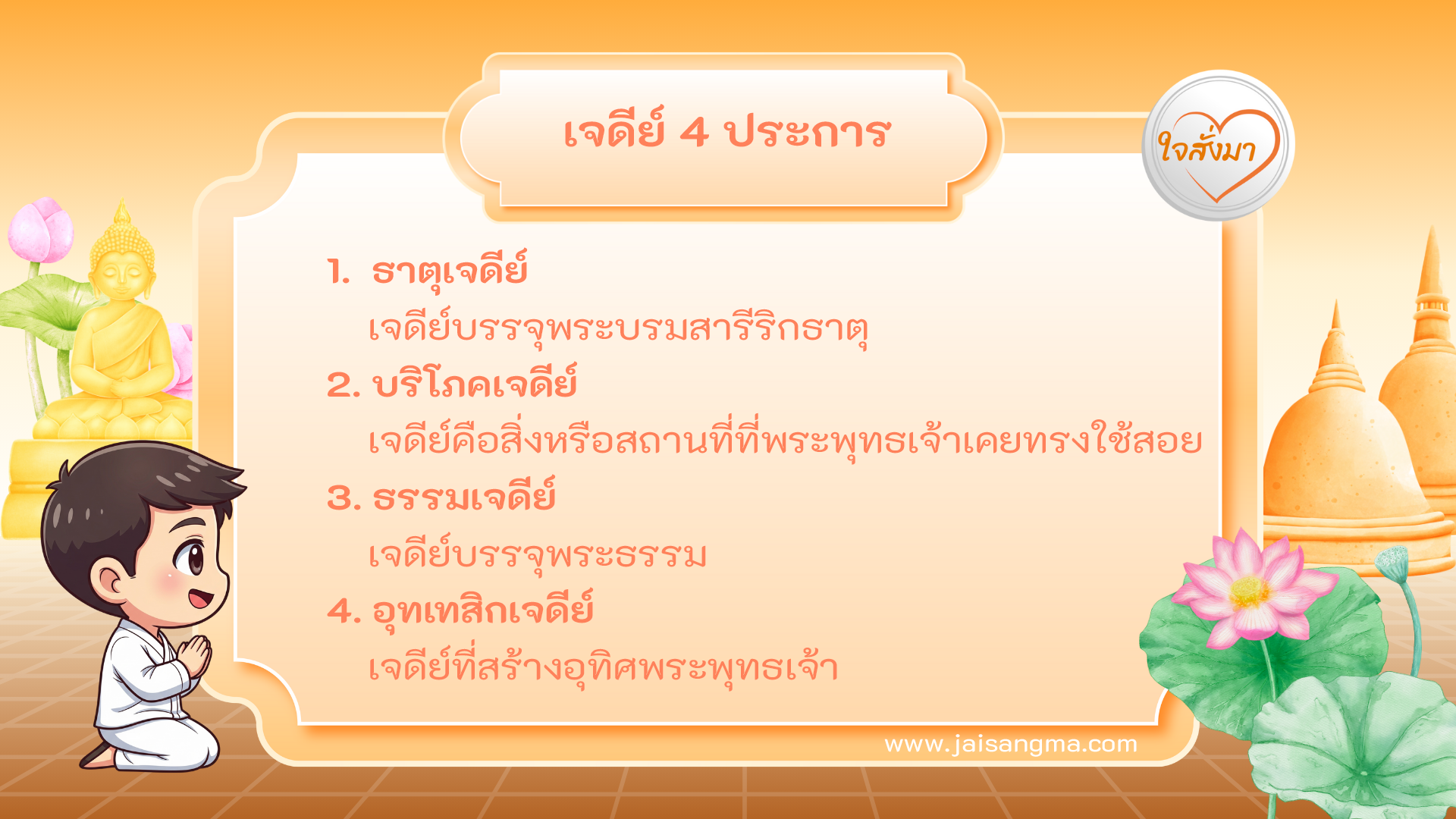 เจดีย์ 4 ประการ

ใจสั่งมา

1. ธาตุเจดีย์
เจดีย์บรรจุพระบรมสารีริกธาตุ

2. บริโภคเจดีย์
เจดีย์คือสิ่งหรือสถานที่ที่พระพุทธเจ้าเคยทรงใช้สอย

3. ธรรมเจดีย์
เจดีย์บรรจุพระธรรม

4. อุทเทสิกเจดีย์
เจดีย์ที่สร้างอุทิศพระพุทธเจ้า

www.jaisangma.com